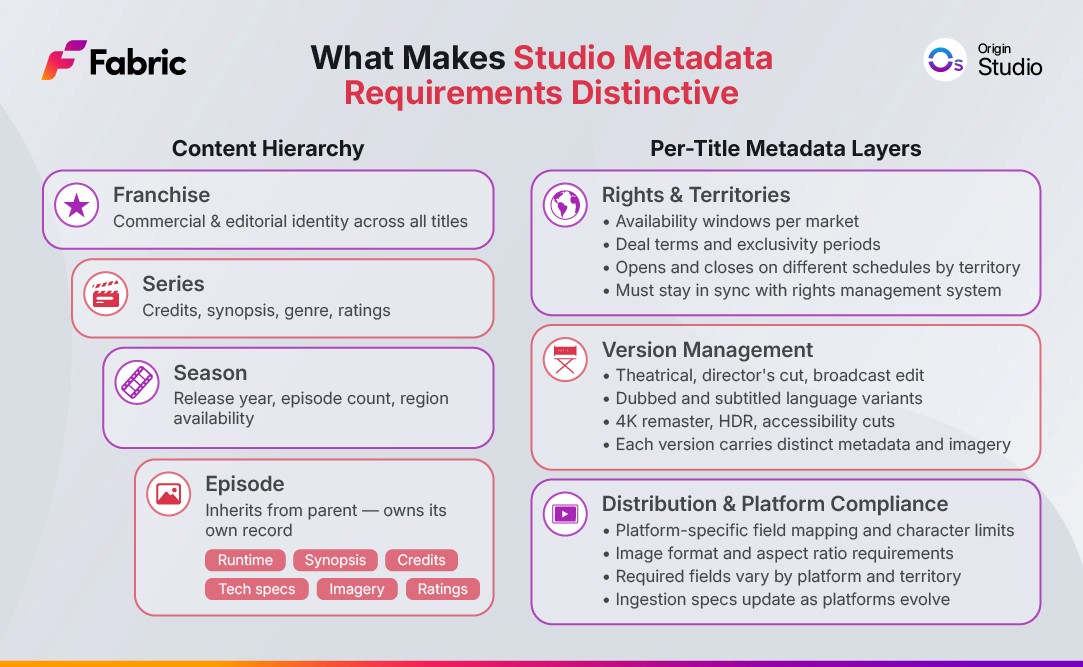 Fabric

What Makes Studio Metadata Requirements Distinctive

Origin Studio

Content Hierarchy

Franchise
Commercial & editorial identity across all titles

Series
Credits, synopsis, genre, ratings

Season
Release year, episode count, region availability

Episode
Inherits from parent — owns its own record

Runtime Synopsis Credits
Tech specs Imagery Ratings

Per-Title Metadata Layers

Rights & Territories
• Availability windows per market
• Deal terms and exclusivity periods
• Opens and closes on different schedules by territory
• Must stay in sync with rights management system

Version Management
• Theatrical, director's cut, broadcast edit
• Dubbed and subtitled language variants
• 4K remaster, HDR, accessibility cuts
• Each version carries distinct metadata and imagery

Distribution & Platform Compliance
• Platform-specific field mapping and character limits
• Image format and aspect ratio requirements
• Required fields vary by platform and territory
• Ingestion specs update as platforms evolve